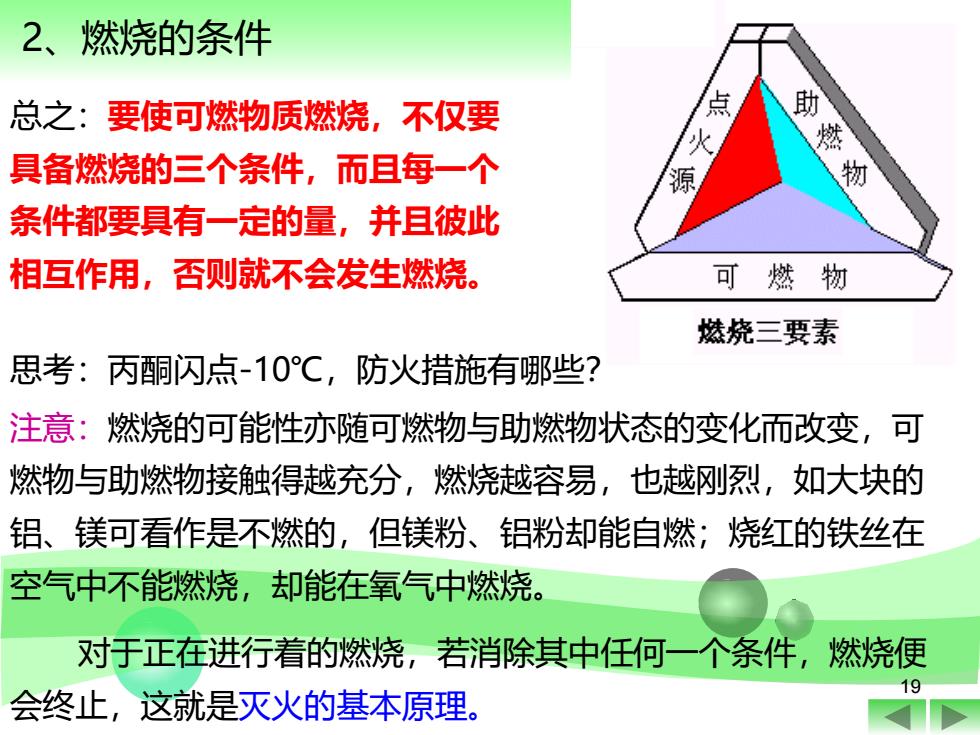 2、燃烧的条件

总之：要使可燃物质燃烧，不仅要具备燃烧的三个条件，而且每一个条件都要具有一定的量，并且彼此相互作用，否则就不会发生燃烧。

点火源

助燃物

可燃物

燃烧三要素

思考：丙酮闪点-10℃，防火措施有哪些？

注意：燃烧的可能性亦随可燃物与助燃物状态的变化而改变，可燃物与助燃物接触得越充分，燃烧越容易，也越刚烈，如大块的铝、镁可看作是不燃的，但镁粉、铝粉却能自燃；烧红的铁丝在空气中不能燃烧，却能在氧气中燃烧。

对于正在进行着的燃烧，若消除其中任何一个条件，燃烧便会终止，这就是灭火的基本原理。

19